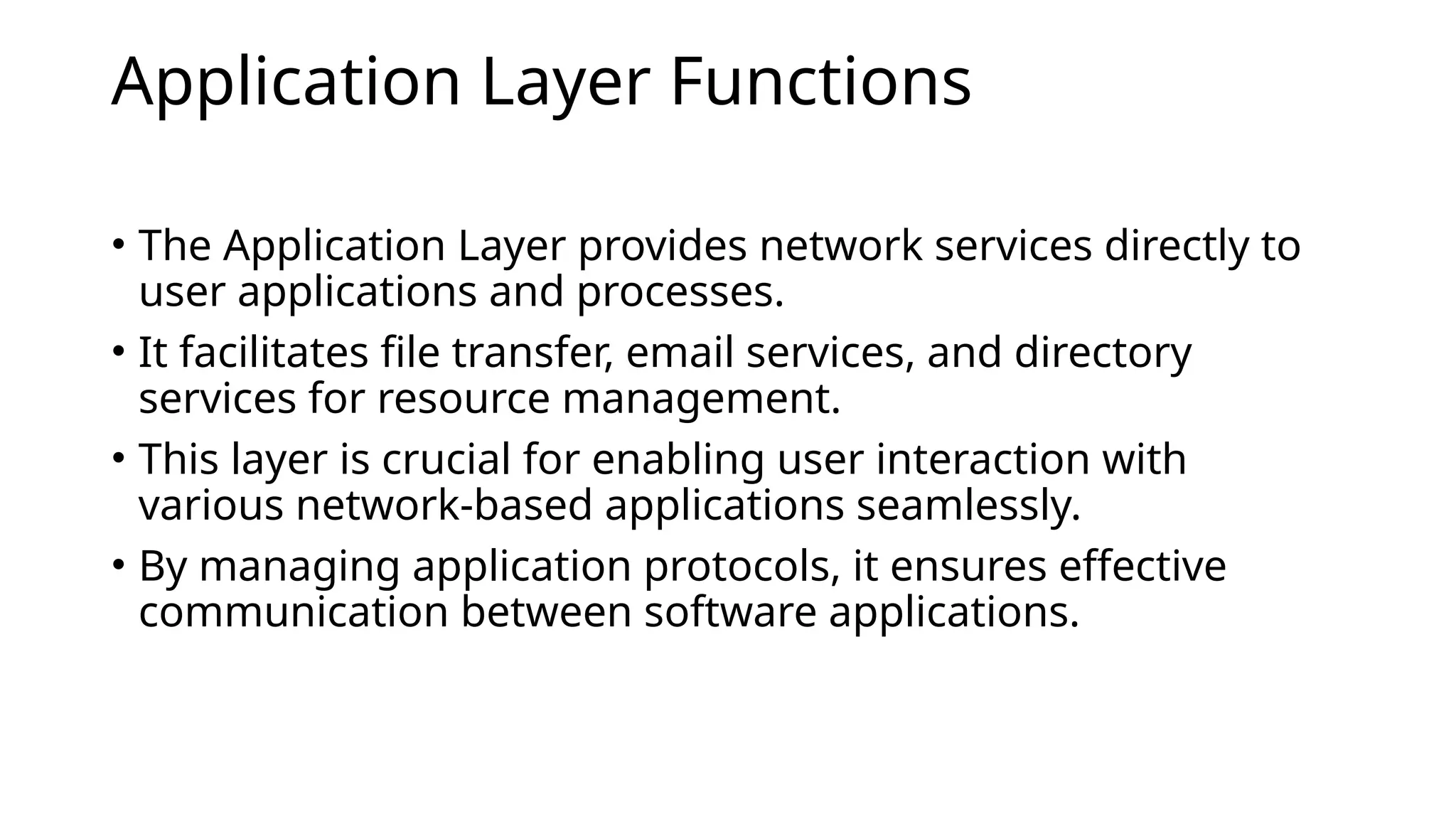 Application Layer Functions

• The Application Layer provides network services directly to user applications and processes.
• It facilitates file transfer, email services, and directory services for resource management.
• This layer is crucial for enabling user interaction with various network-based applications seamlessly.
• By managing application protocols, it ensures effective communication between software applications.